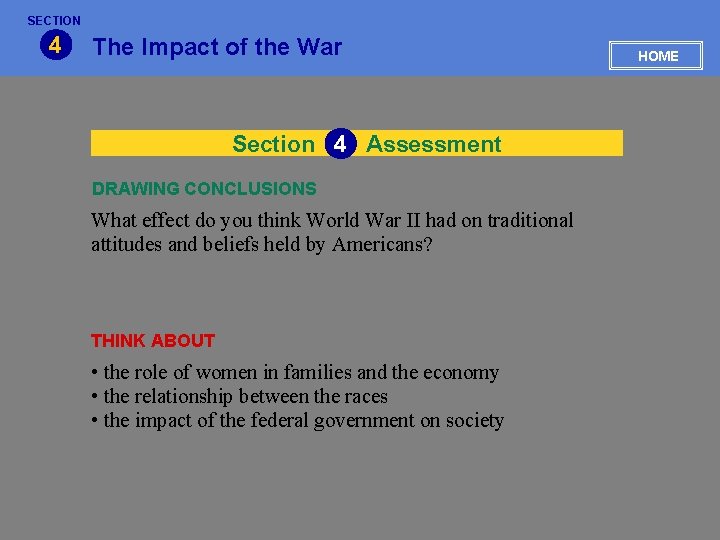 SECTION
4
The Impact of the War

HOME

Section 4 Assessment

DRAWING CONCLUSIONS

What effect do you think World War II had on traditional attitudes and beliefs held by Americans?

THINK ABOUT

• the role of women in families and the economy
• the relationship between the races
• the impact of the federal government on society